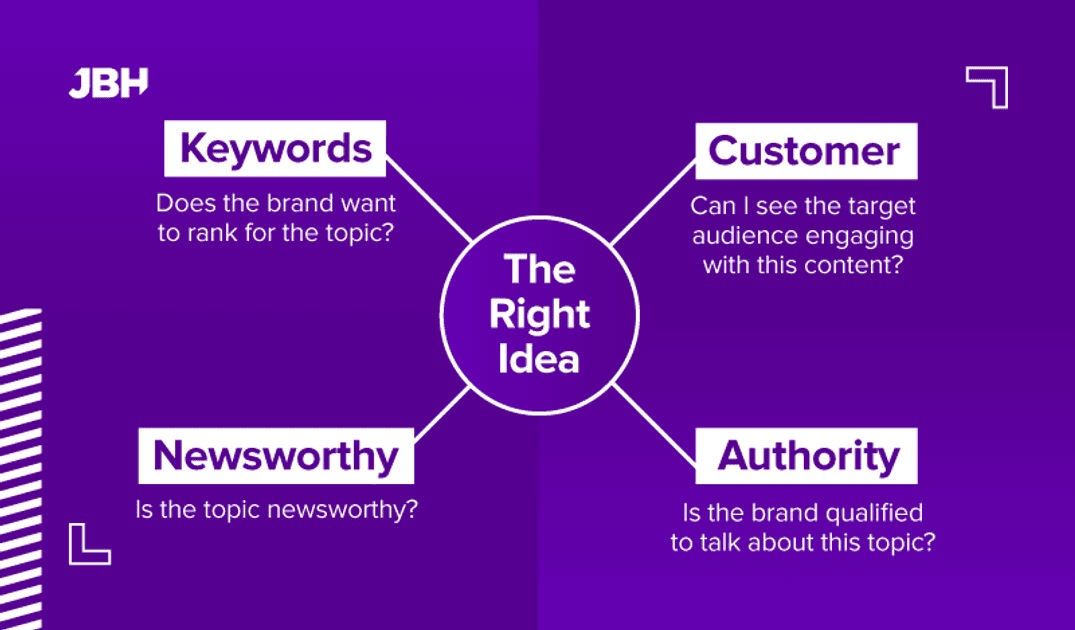 JBH

Keywords

Does the brand want to rank for the topic?

Customer

Can I see the target audience engaging with this content?

The Right Idea

Newsworthy

Is the topic newsworthy?

Authority

Is the brand qualified to talk about this topic?